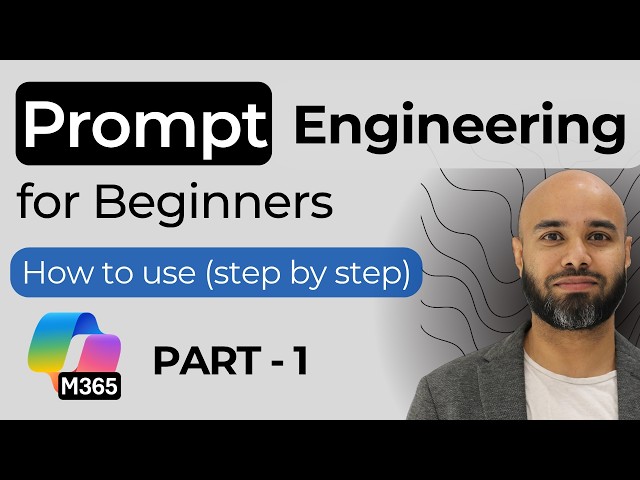 Prompt Engineering for Beginners

How to use (step by step)

M365

PART - 1